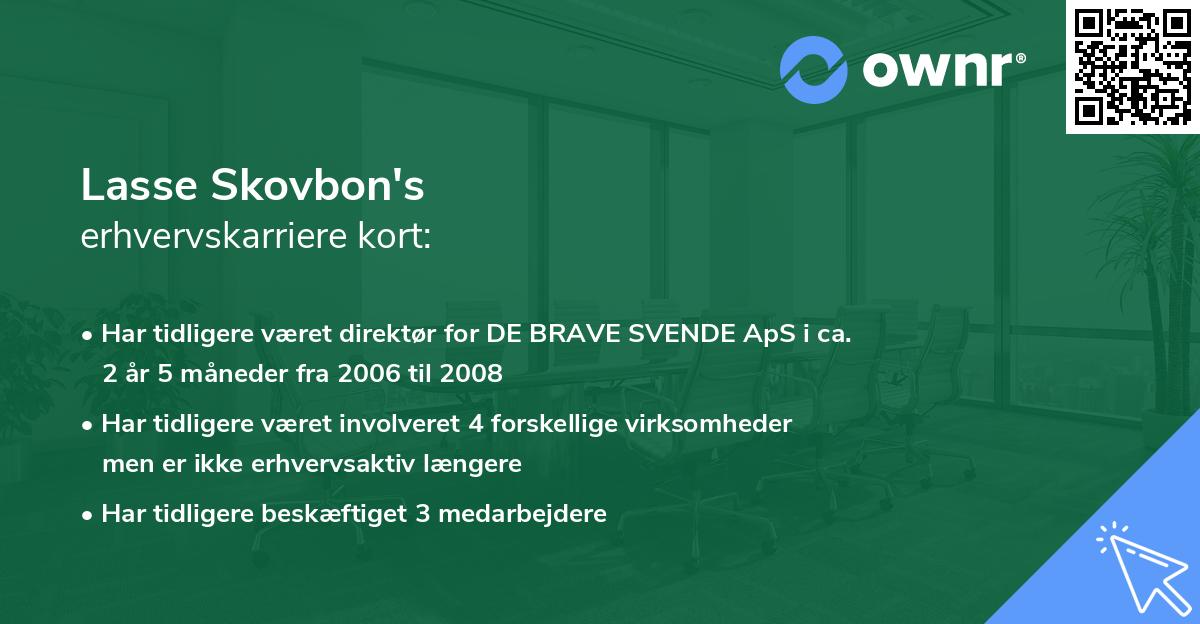 ownr®

Lasse Skovbon's
erhvervskarriere kort:

• Har tidligere været direktør for DE BRAVE SVENDE ApS i ca. 2 år 5 måneder fra 2006 til 2008

• Har tidligere været involveret 4 forskellige virksomheder men er ikke erhvervsaktiv længere

• Har tidligere beskæftiget 3 medarbejdere